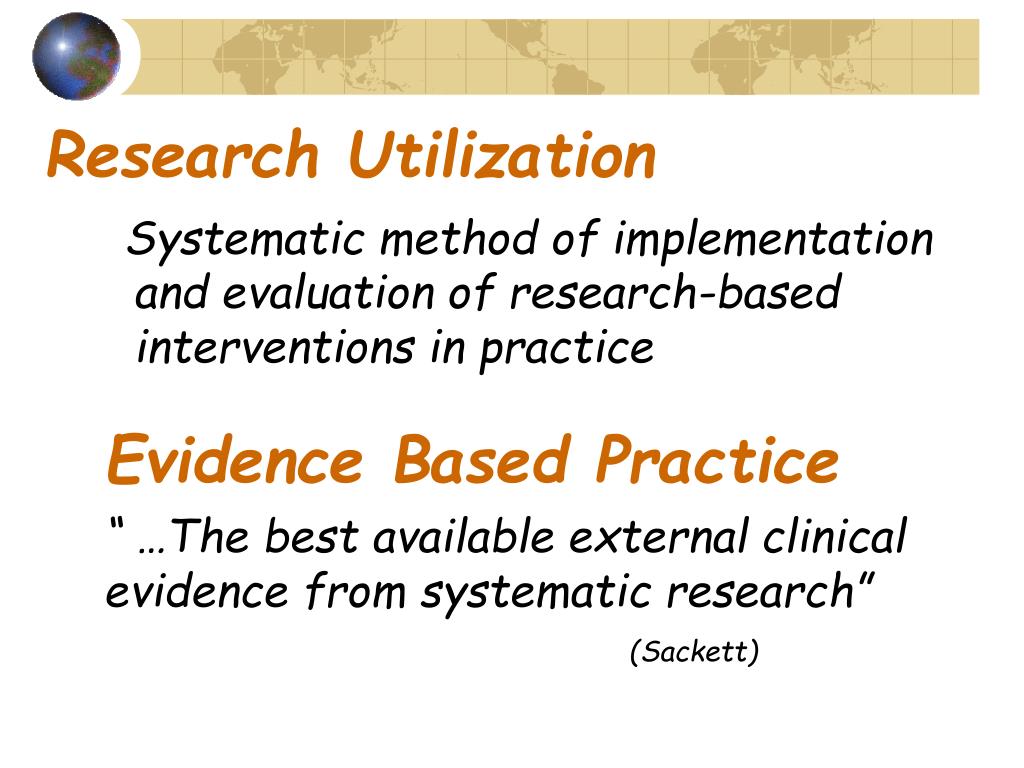 Research Utilization

Systematic method of implementation and evaluation of research-based interventions in practice

Evidence Based Practice

“ …The best available external clinical evidence from systematic research”

(Sackett)